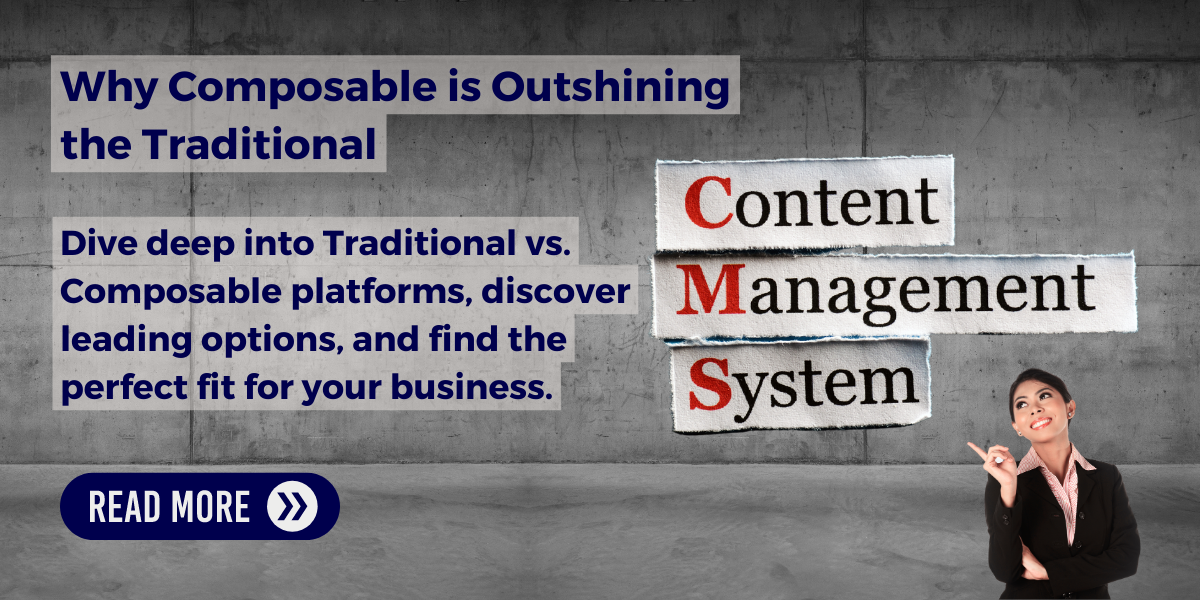 Why Composable is Outshining the Traditional

Dive deep into Traditional vs. Composable platforms, discover leading options, and find the perfect fit for your business.

Content
Management
System

READ MORE